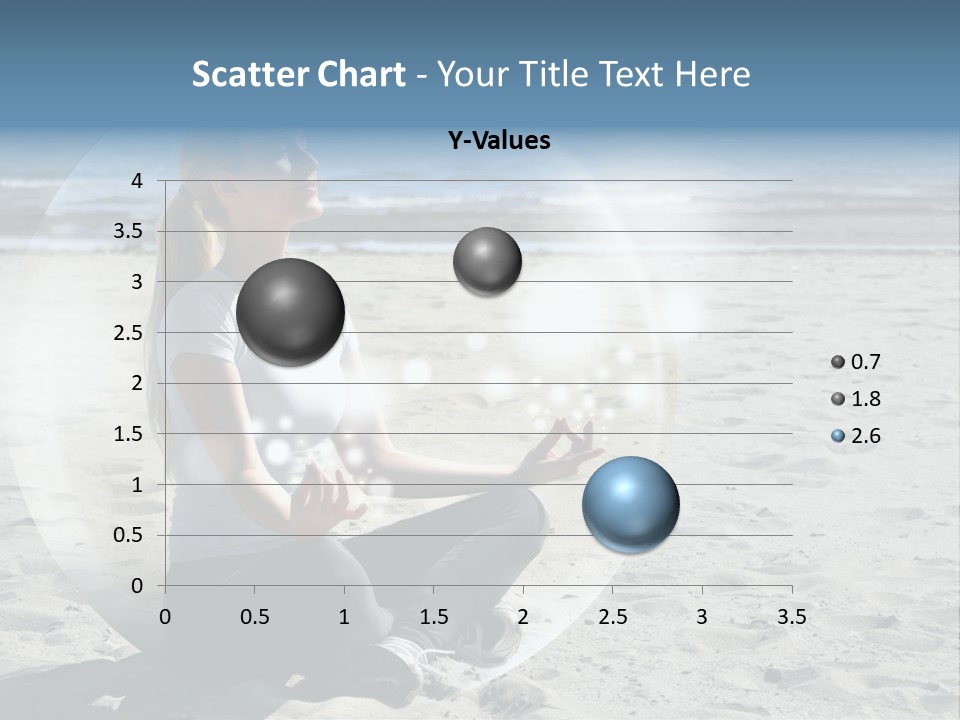 Scatter Chart - Your Title Text Here

Y-Values

4
3.5
3
2.5
2
1.5
1
0.5
0

0 0.5 1 1.5 2 2.5 3 3.5

0.7
1.8
2.6